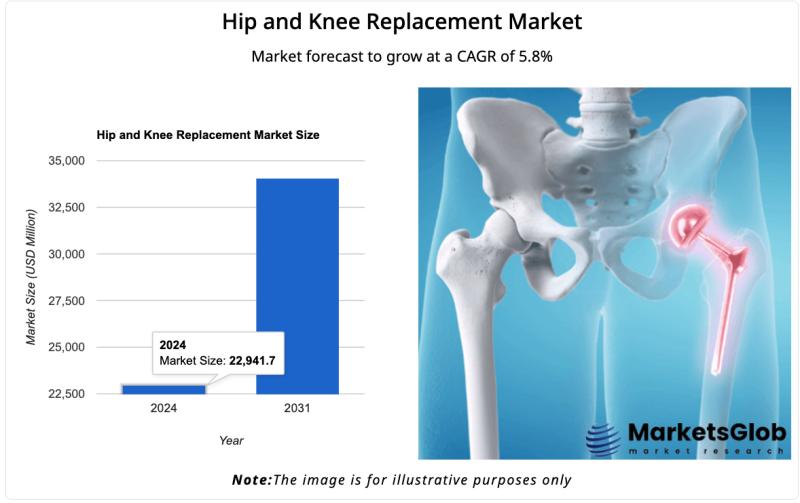 Hip and Knee Replacement Market

Market forecast to grow at a CAGR of 5.8%

Hip and Knee Replacement Market Size

Market Size (USD Million)

35,000
32,500
30,000
27,500
25,000
22,500

2024
Market Size: 22,941.7

2024
2031

Year

MarketsGlob
market research

Note:The image is for illustrative purposes only